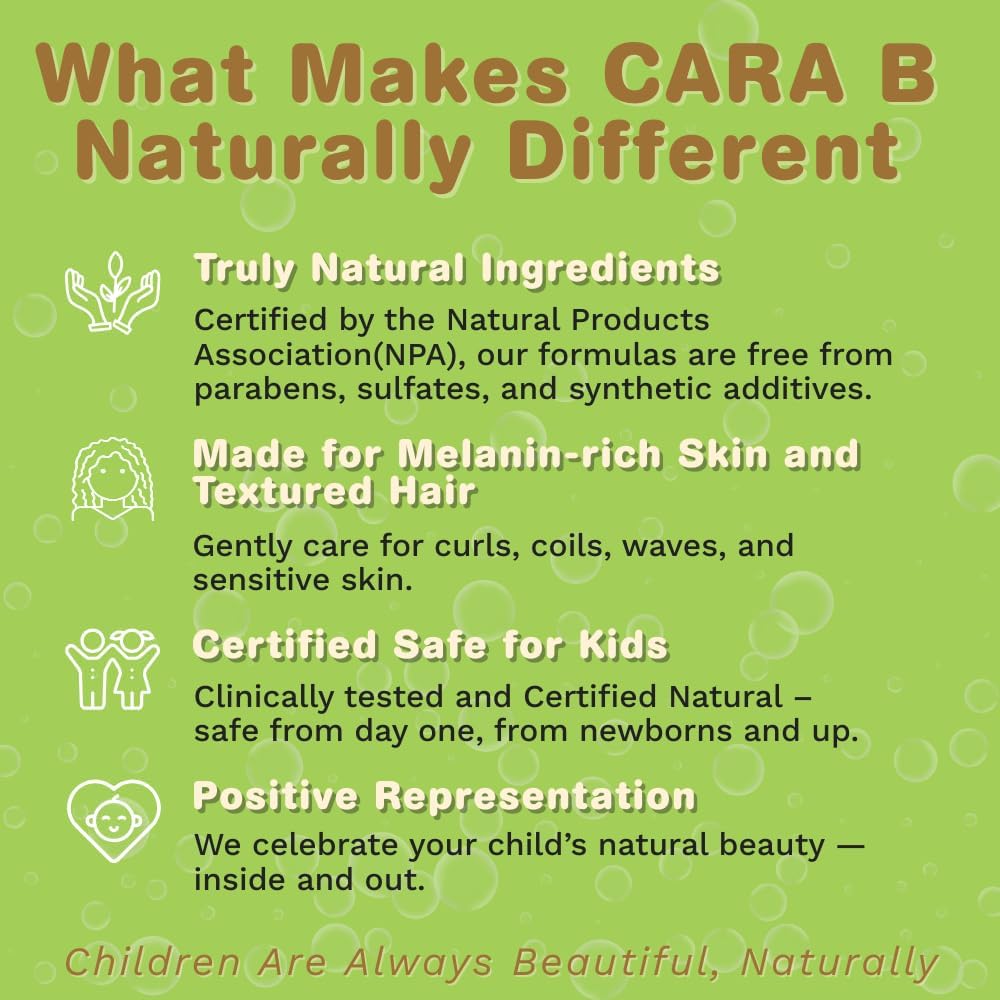 What Makes CARA B Naturally Different

Truly Natural Ingredients

Certified by the Natural Products Association(NPA), our formulas are free from parabens, sulfates, and synthetic additives.

Made for Melanin-rich Skin and Textured Hair

Gently care for curls, coils, waves, and sensitive skin.

Certified Safe for Kids

Clinically tested and Certified Natural – safe from day one, from newborns and up.

Positive Representation

We celebrate your child's natural beauty — inside and out.

Children Are Always Beautiful, Naturally